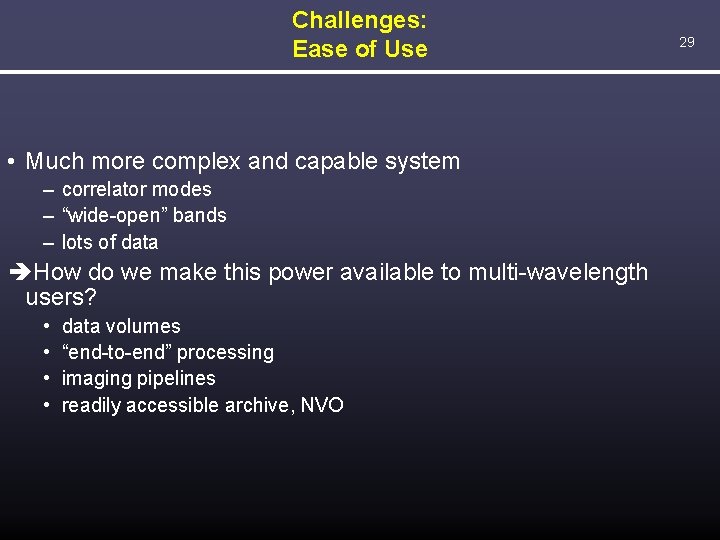 Challenges:
Ease of Use

29

• Much more complex and capable system
– correlator modes
– “wide-open” bands
– lots of data

➔How do we make this power available to multi-wavelength users?
• data volumes
• “end-to-end” processing
• imaging pipelines
• readily accessible archive, NVO